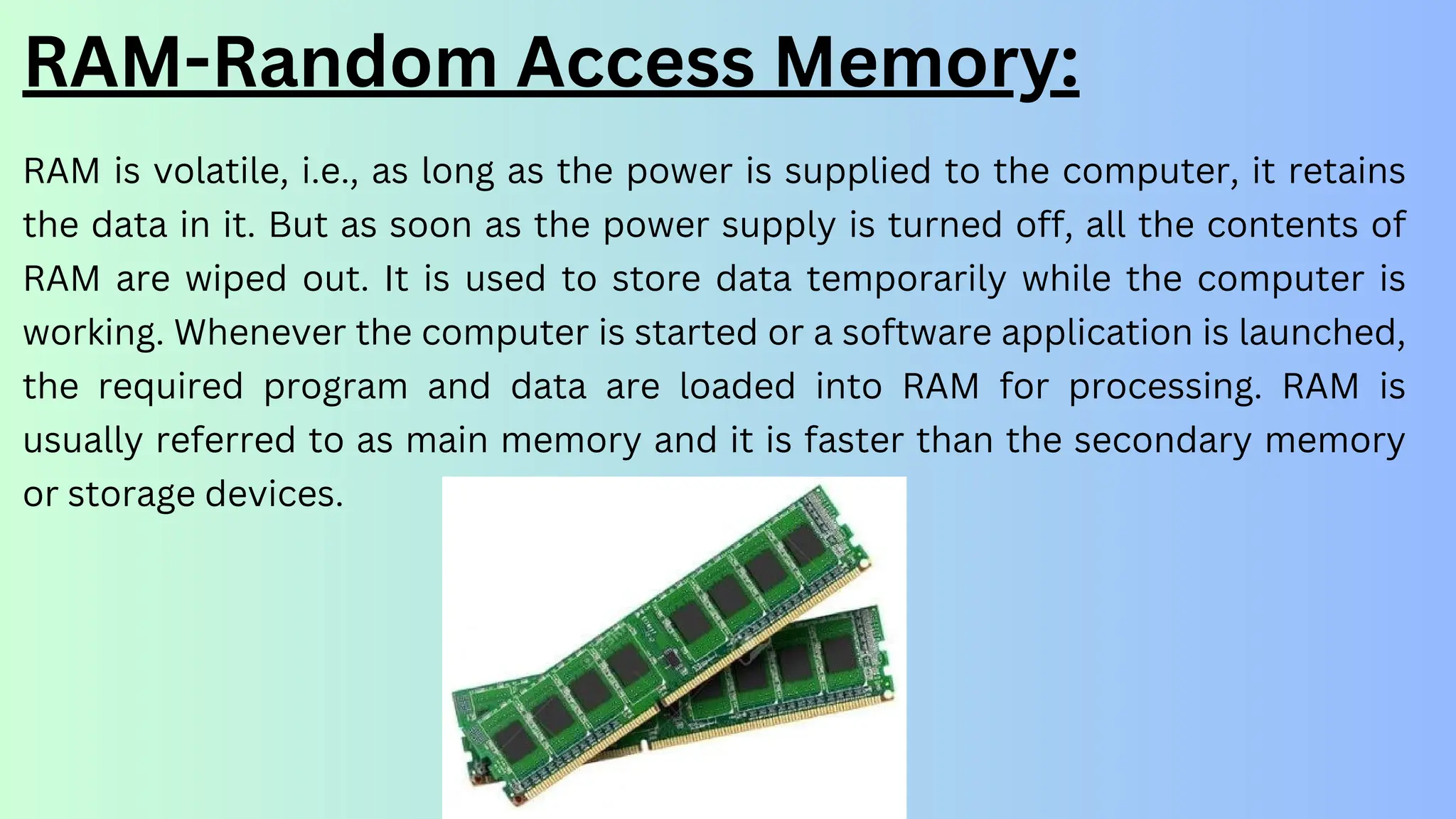 RAM-Random Access Memory:

RAM is volatile, i.e., as long as the power is supplied to the computer, it retains the data in it. But as soon as the power supply is turned off, all the contents of RAM are wiped out. It is used to store data temporarily while the computer is working. Whenever the computer is started or a software application is launched, the required program and data are loaded into RAM for processing. RAM is usually referred to as main memory and it is faster than the secondary memory or storage devices.